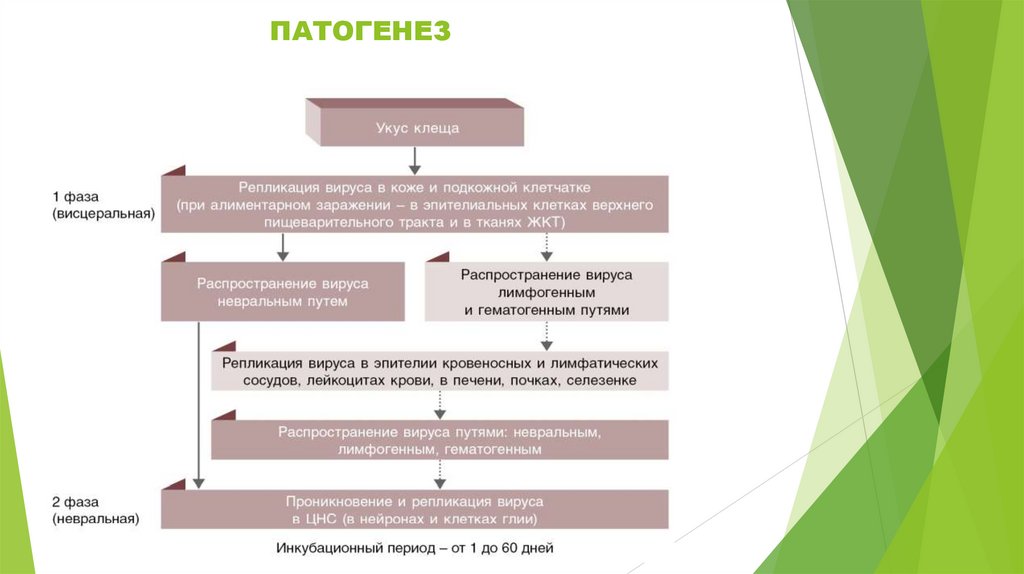 ПАТОГЕНЕЗ

Укус клеща

1 фаза (висцеральная)

Репликация вируса в коже и подкожной клетчатке (при алиментарном заражении – в эпителиальных клетках верхнего пищеварительного тракта и в тканях ЖКТ)

Распространение вируса невральным путем

Распространение вируса лимфогенным и гематогенным путями

Репликация вируса в эпителии кровеносных и лимфатических сосудов, лейкоцитах крови, в печени, почках, селезенке

Распространение вируса путями: невральным, лимфогенным, гематогенным

2 фаза (невральная)

Проникновение и репликация вируса в ЦНС (в нейронах и клетках глии)

Инкубационный период – от 1 до 60 дней